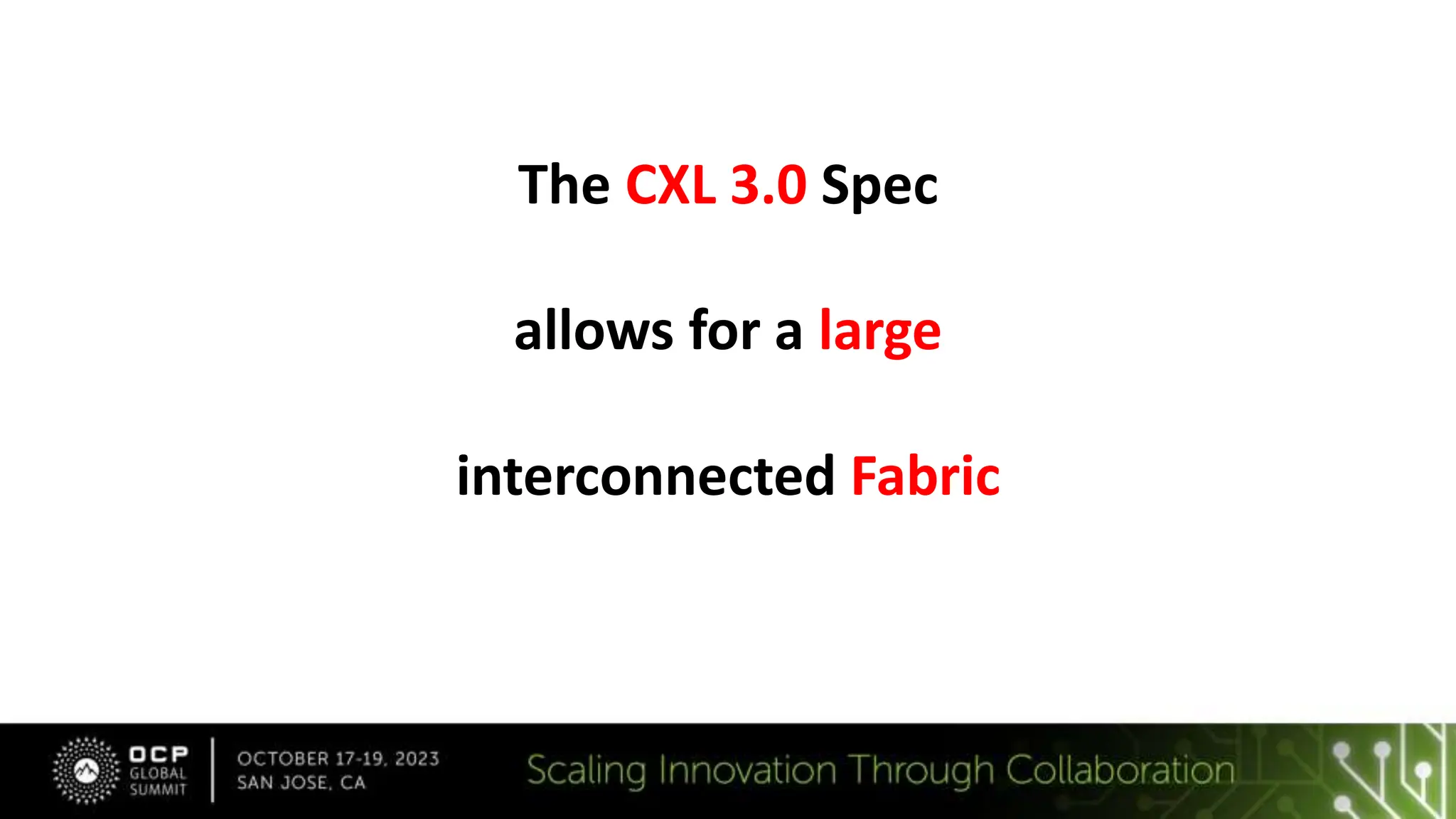 The CXL 3.0 Spec

allows for a large

interconnected Fabric

OCP GLOBAL SUMMIT

OCTOBER 17-19, 2023
SAN JOSE, CA

Scaling Innovation Through Collaboration